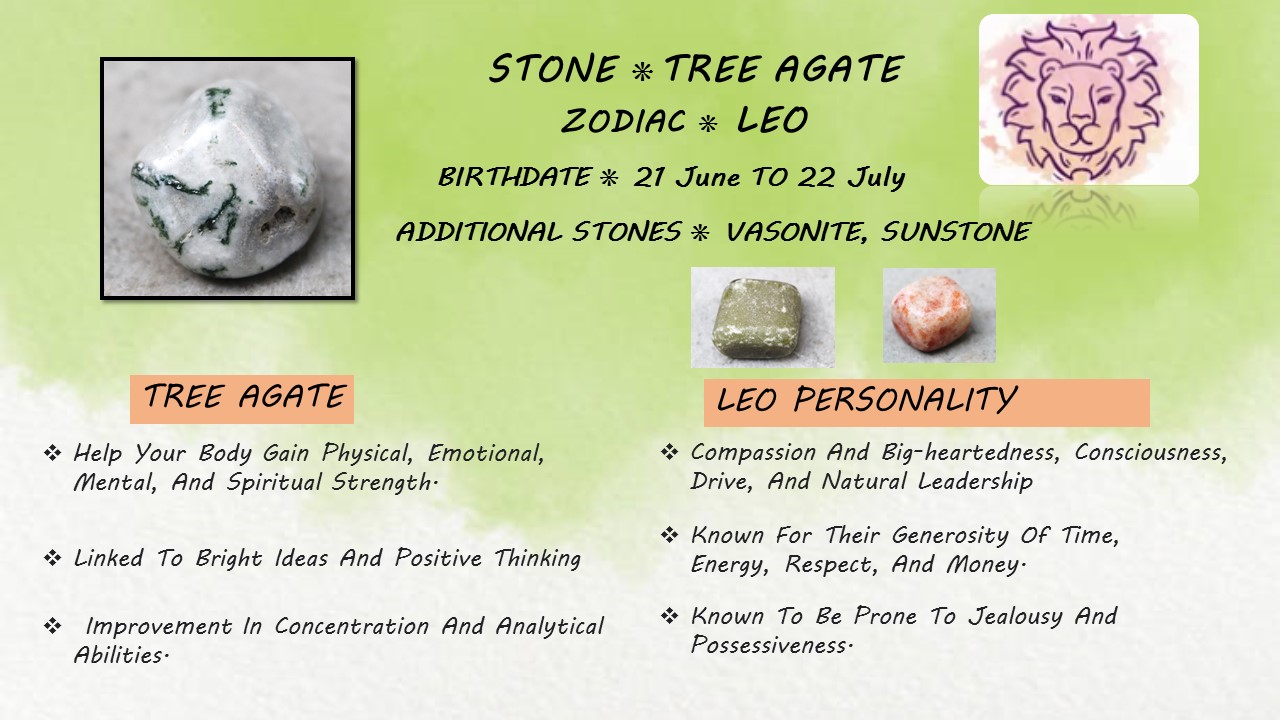 STONE ❋ TREE AGATE
ZODIAC ❋ LEO
BIRTHDATE ❋ 21 June TO 22 July
ADDITIONAL STONES ❋ VASONITE, SUNSTONE

TREE AGATE

❖ Help Your Body Gain Physical, Emotional, Mental, And Spiritual Strength.

❖ Linked To Bright Ideas And Positive Thinking

❖ Improvement In Concentration And Analytical Abilities.

LEO PERSONALITY

❖ Compassion And Big-heartedness, Consciousness, Drive, And Natural Leadership

❖ Known For Their Generosity Of Time, Energy, Respect, And Money.

❖ Known To Be Prone To Jealousy And Possessiveness.